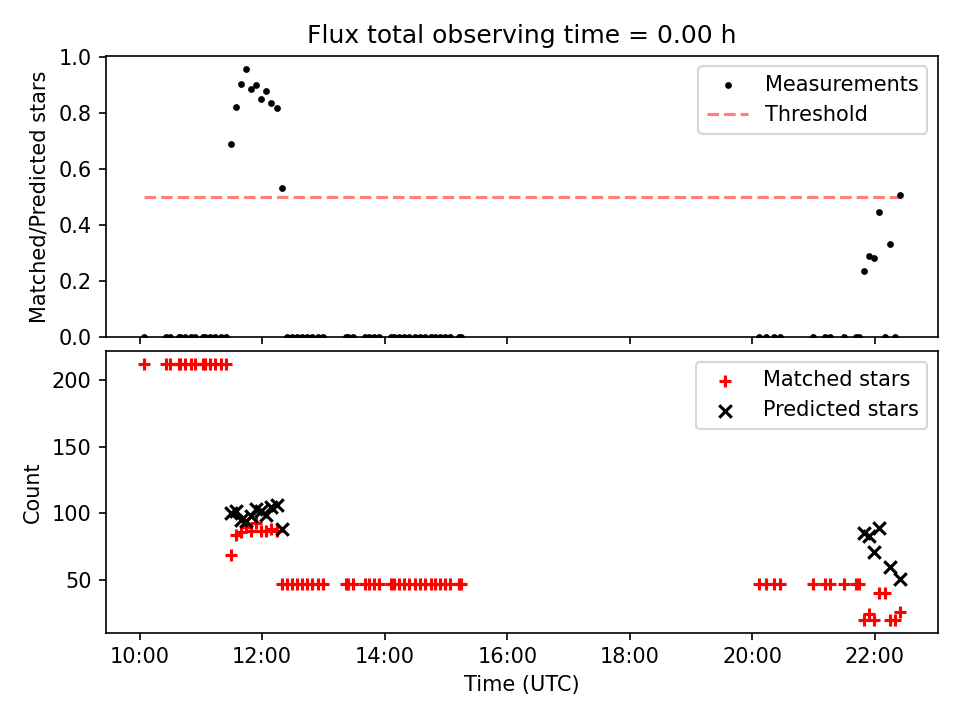 Flux total observing time = 0.00 h

Matched/Predicted stars

1.0
0.8
0.6
0.4
0.2
0.0

Measurements
Threshold

Count

200
150
100
50

Matched stars
Predicted stars

10:00
12:00
14:00
16:00
18:00
20:00
22:00

Time (UTC)